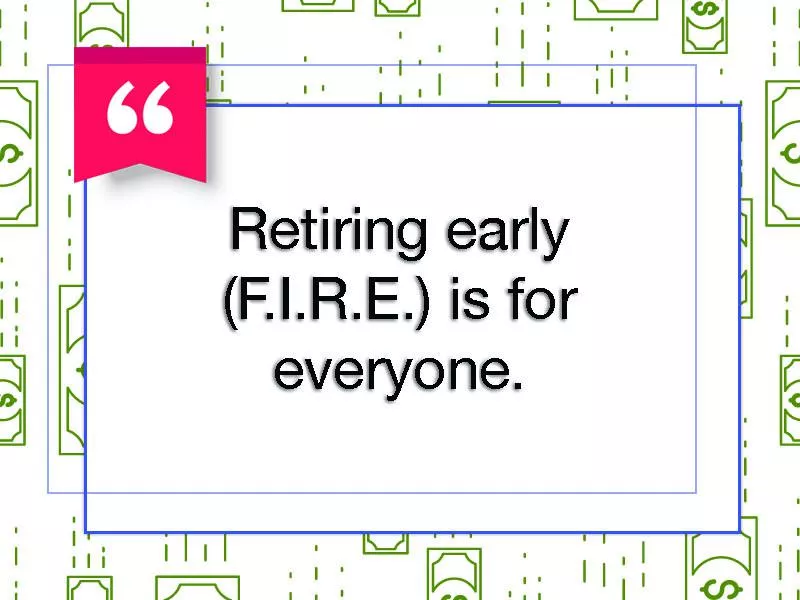 “

Retiring early (F.I.R.E.) is for everyone.